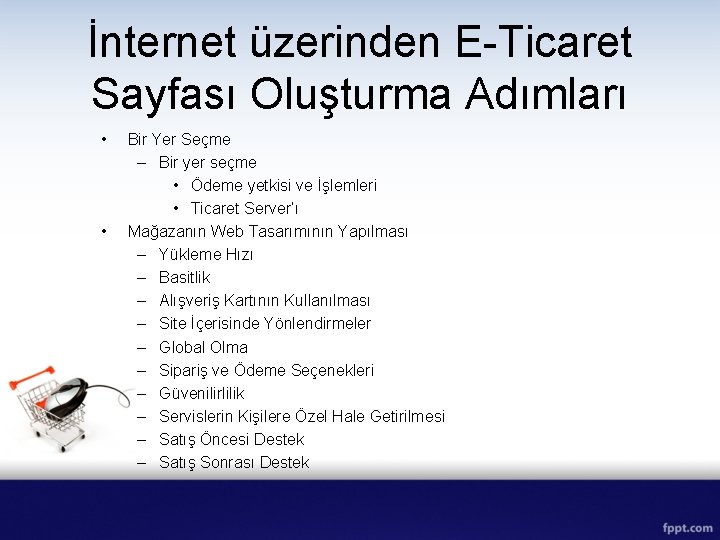 İnternet üzerinden E-Ticaret Sayfası Oluşturma Adımları

• Bir Yer Seçme
 – Bir yer seçme
  • Ödeme yetkisi ve İşlemleri
  • Ticaret Server'ı
• Mağazanın Web Tasarımının Yapılması
 – Yükleme Hızı
 – Basitlik
 – Alışveriş Kartının Kullanılması
 – Site İçerisinde Yönlendirmeler
 – Global Olma
 – Sipariş ve Ödeme Seçenekleri
 – Güvenilirlilik
 – Servislerin Kişilere Özel Hale Getirilmesi
 – Satış Öncesi Destek
 – Satış Sonrası Destek

fppt.com